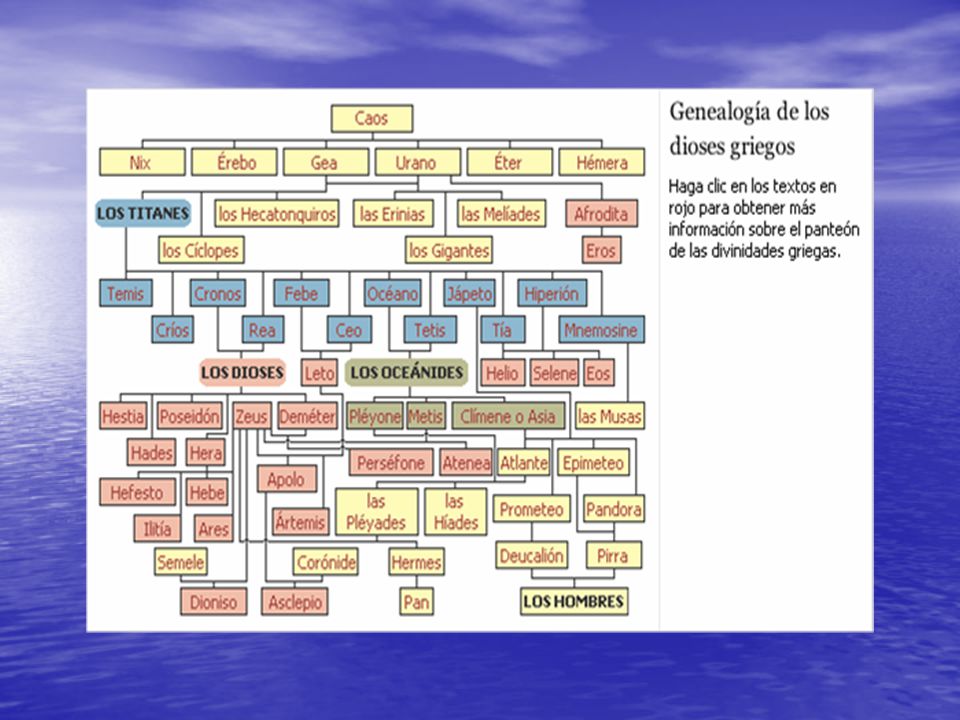 Caos

Nix
Érebo
Gea
Urano
Éter
Hémera

LOS TITANES
los Hecatonquiros
las Erinias
las Melíades
Afrodita

los Cíclopes
los Gigantes
Eros

Temis
Cronos
Febe
Océano
Jápeto
Hiperión

Críos
Rea
Ceo
Tetis
Tía
Mnemosine

LOS DIOSES
Leto
LOS OCEÁNIDES
Helio
Selene
Eos

Hestia
Poseidón
Zeus
Deméter
Pléyone
Metis
Clímene o Asia
las Musas

Hades
Hera
Perséfone
Atenea
Atlante
Epimeteo

Hefesto
Hebe
Apolo
las Pléyades
las Híades
Prometeo
Pandora

Ilitía
Ares
Ártemis

Semele
Corónide
Hermes
Deucalión
Pirra

Dioniso
Asclepio
Pan
LOS HOMBRES

Genealogía de los dioses griegos

Haga clic en los textos en rojo para obtener más información sobre el panteón de las divinidades griegas.